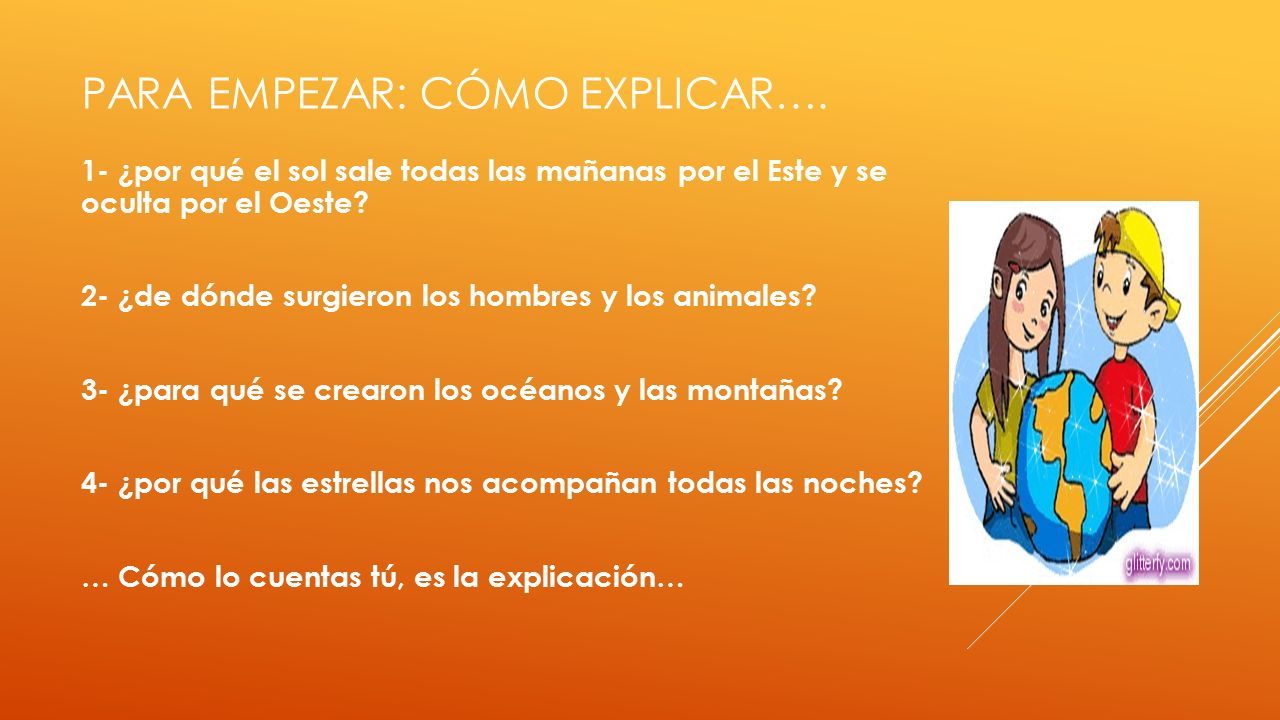 PARA EMPEZAR: CÓMO EXPLICAR….

1- ¿por qué el sol sale todas las mañanas por el Este y se oculta por el Oeste?

2- ¿de dónde surgieron los hombres y los animales?

3- ¿para qué se crearon los océanos y las montañas?

4- ¿por qué las estrellas nos acompañan todas las noches?

… Cómo lo cuentas tú, es la explicación…

glitterfy.com